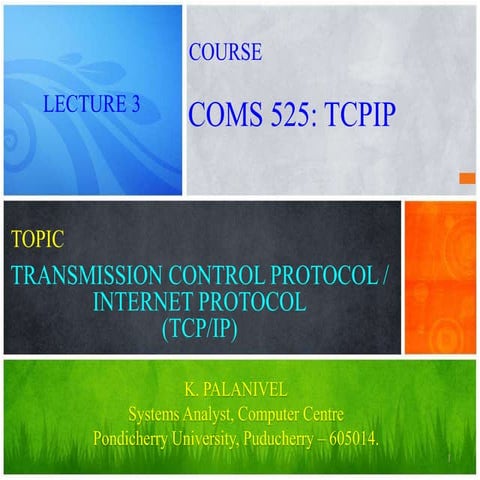 LECTURE 3

COURSE

COMS 525: TCPIP

TOPIC

TRANSMISSION CONTROL PROTOCOL / INTERNET PROTOCOL (TCP/IP)

K. PALANIVEL
Systems Analyst, Computer Centre
Pondicherry University, Puducherry – 605014.

1